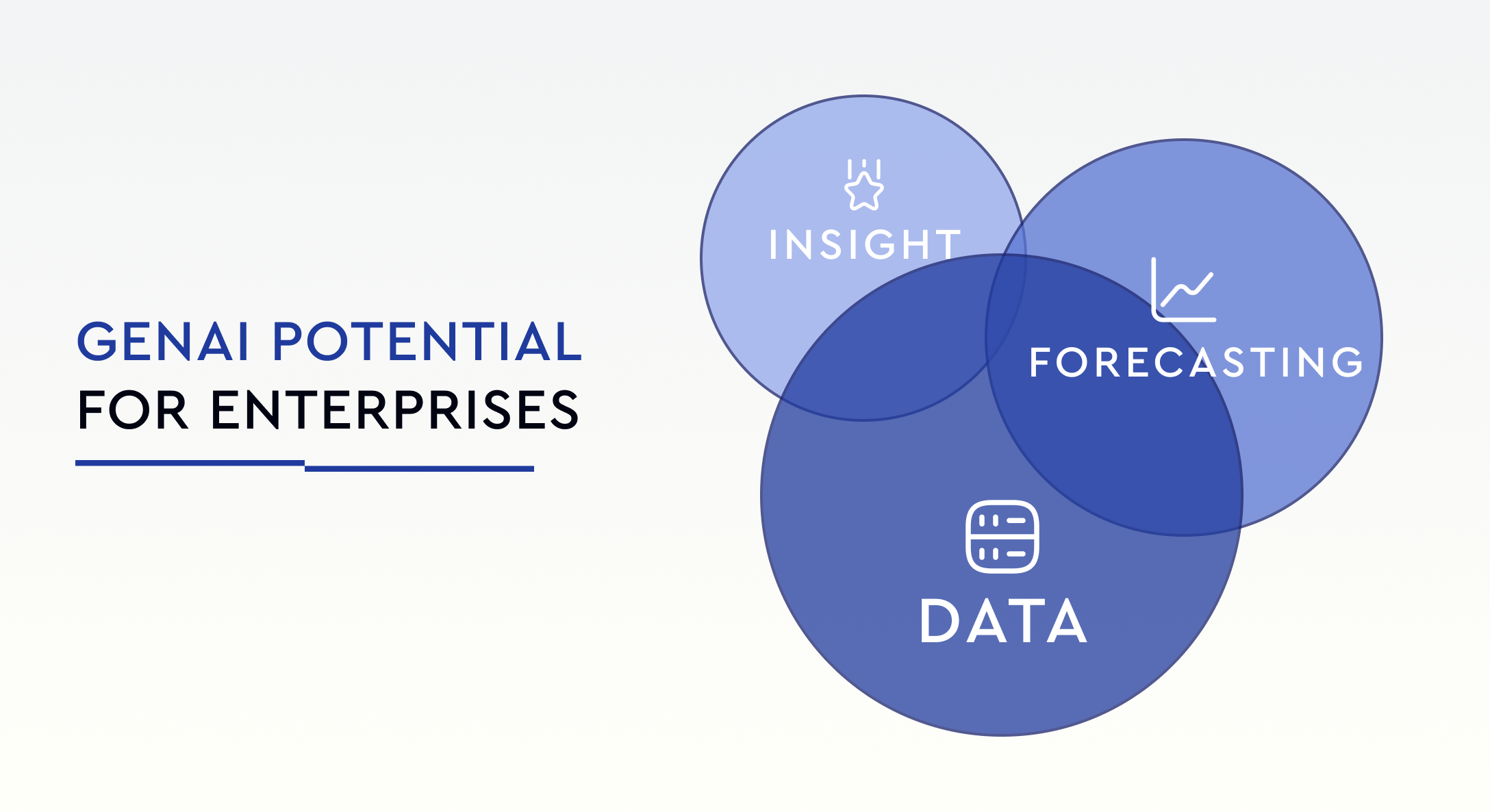 GENAI POTENTIAL
FOR ENTERPRISES

INSIGHT

FORECASTING

DATA